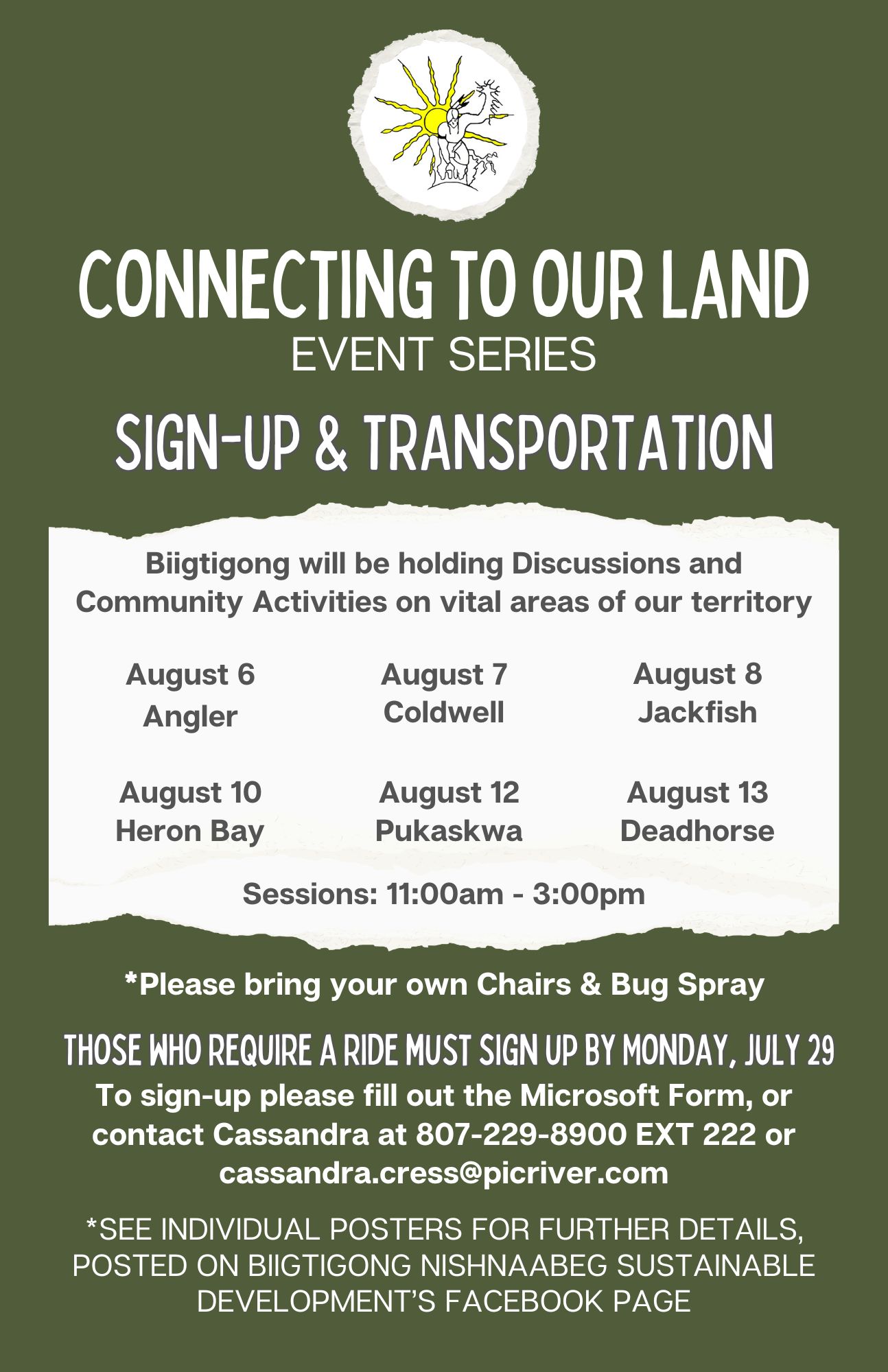 CONNECTING TO OUR LAND
EVENT SERIES

SIGN-UP & TRANSPORTATION

Biigtigong will be holding Discussions and Community Activities on vital areas of our territory

August 6
Angler

August 7
Coldwell

August 8
Jackfish

August 10
Heron Bay

August 12
Pukaskwa

August 13
Deadhorse

Sessions: 11:00am - 3:00pm

*Please bring your own Chairs & Bug Spray

THOSE WHO REQUIRE A RIDE MUST SIGN UP BY MONDAY, JULY 29
To sign-up please fill out the Microsoft Form, or contact Cassandra at 807-229-8900 EXT 222 or cassandra.cress@picriver.com

*SEE INDIVIDUAL POSTERS FOR FURTHER DETAILS, POSTED ON BIIGTIGONG NISHNAABEG SUSTAINABLE DEVELOPMENT'S FACEBOOK PAGE